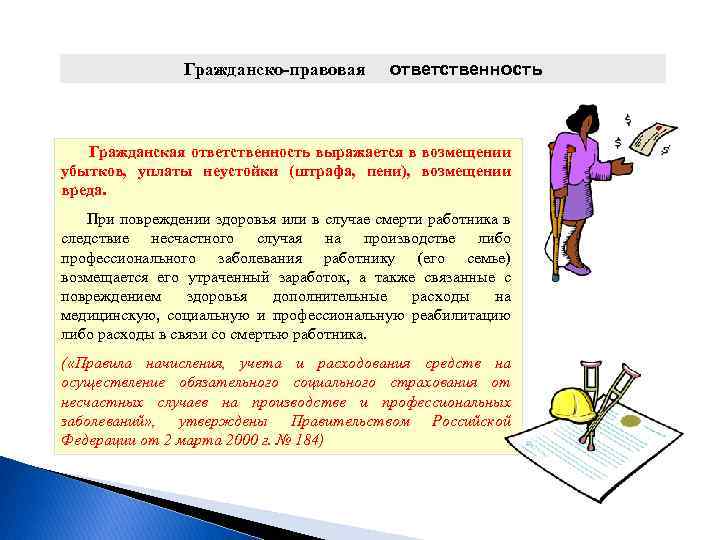 Гражданско-правовая ответственность

Гражданская ответственность выражается в возмещении убытков, уплаты неустойки (штрафа, пени), возмещении вреда.

При повреждении здоровья или в случае смерти работника в следствие несчастного случая на производстве либо профессионального заболевания работнику (его семье) возмещается его утраченный заработок, а также связанные с повреждением здоровья дополнительные расходы на медицинскую, социальную и профессиональную реабилитацию либо расходы в связи со смертью работника.

(«Правила начисления, учета и расходования средств на осуществление обязательного социального страхования от несчастных случаев на производстве и профессиональных заболеваний», утверждены Правительством Российской Федерации от 2 марта 2000 г. № 184)